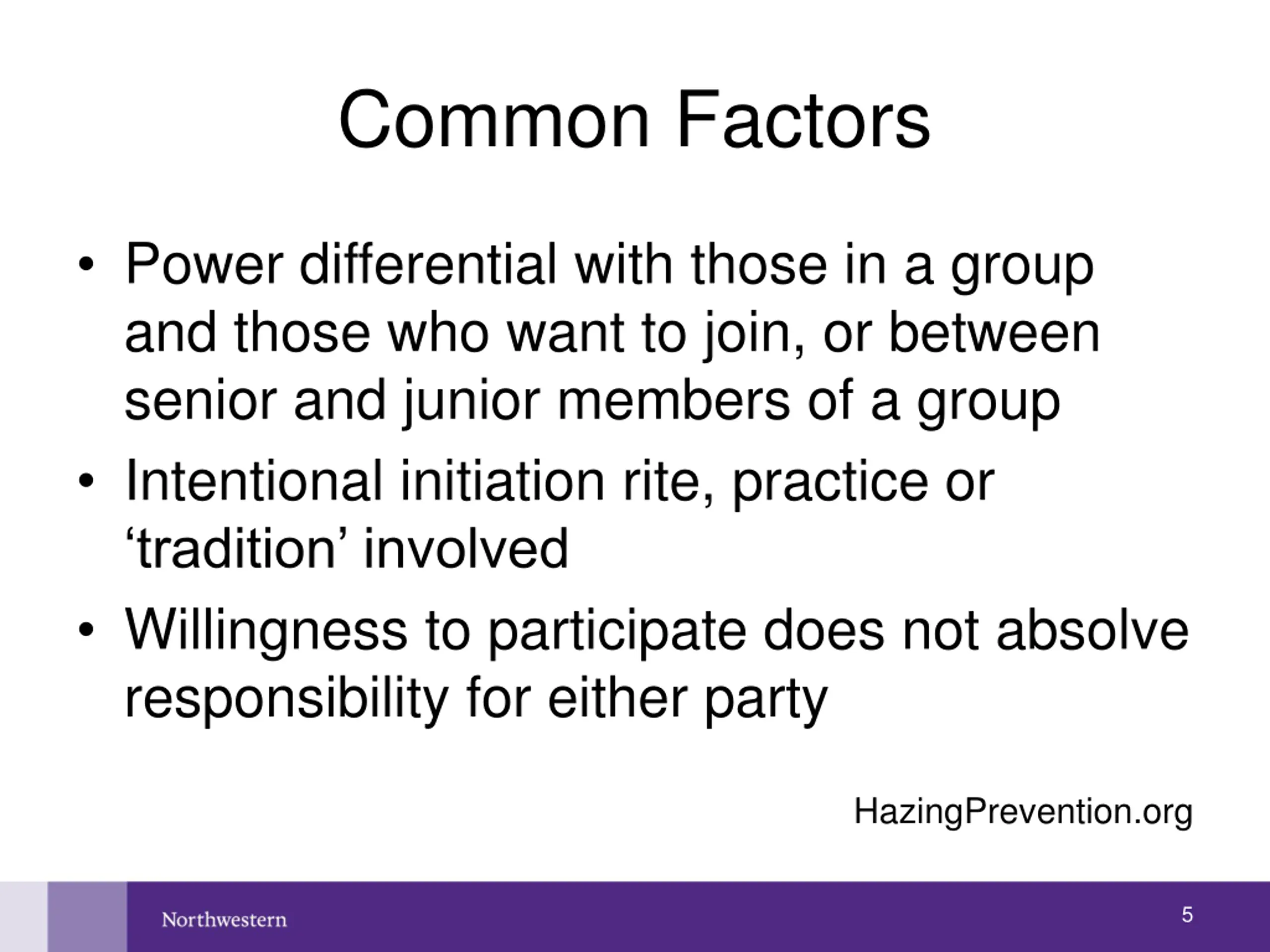 Common Factors

• Power differential with those in a group and those who want to join, or between senior and junior members of a group
• Intentional initiation rite, practice or ‘tradition’ involved
• Willingness to participate does not absolve responsibility for either party

HazingPrevention.org

Northwestern

5